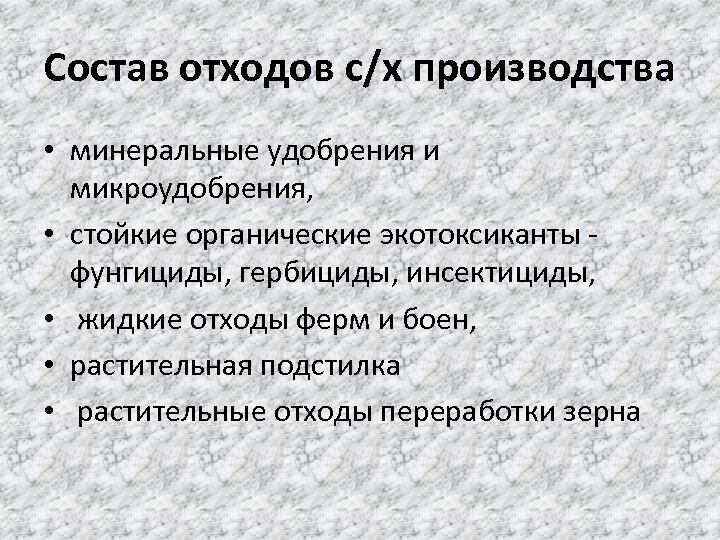 Состав отходов с/х производства

• минеральные удобрения и микроудобрения,
• стойкие органические экотоксиканты - фунгициды, гербициды, инсектициды,
• жидкие отходы ферм и боен,
• растительная подстилка
• растительные отходы переработки зерна